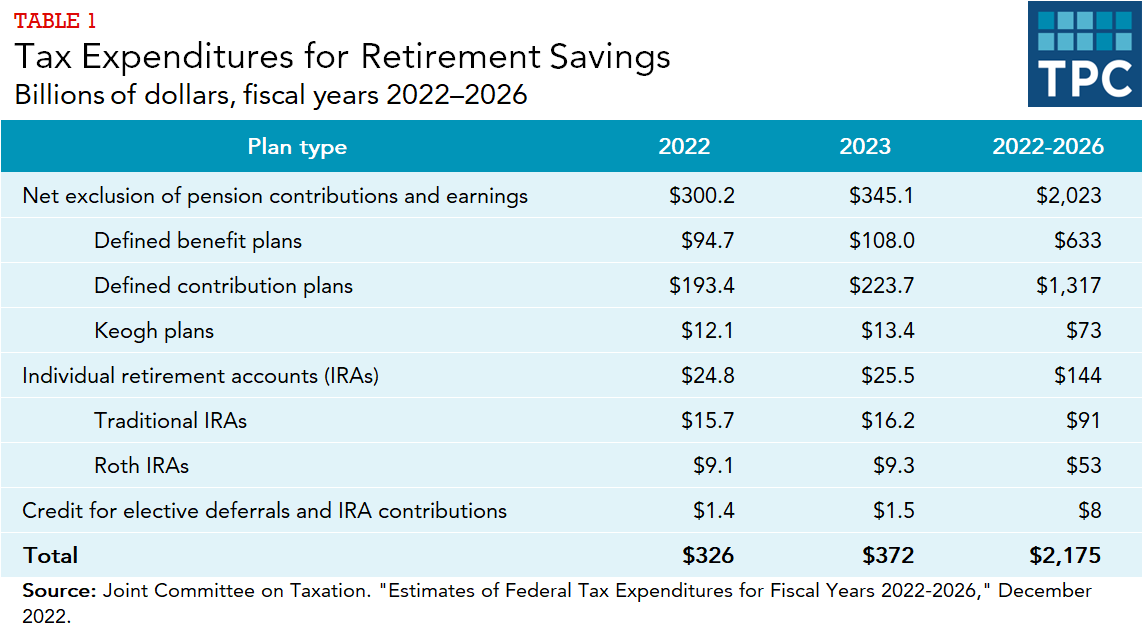 TABLE 1
Tax Expenditures for Retirement Savings
Billions of dollars, fiscal years 2022–2026

TPC

| Plan type | 2022 | 2023 | 2022-2026 |
|---|---|---|---|
| Net exclusion of pension contributions and earnings | \$300.2 | \$345.1 | \$2,023 |
| Defined benefit plans | \$94.7 | \$108.0 | \$633 |
| Defined contribution plans | \$193.4 | \$223.7 | \$1,317 |
| Keogh plans | \$12.1 | \$13.4 | \$73 |
| Individual retirement accounts (IRAs) | \$24.8 | \$25.5 | \$144 |
| Traditional IRAs | \$15.7 | \$16.2 | \$91 |
| Roth IRAs | \$9.1 | \$9.3 | \$53 |
| Credit for elective deferrals and IRA contributions | \$1.4 | \$1.5 | \$8 |
| Total | \$326 | \$372 | \$2,175 |

Source: Joint Committee on Taxation. "Estimates of Federal Tax Expenditures for Fiscal Years 2022-2026," December 2022.